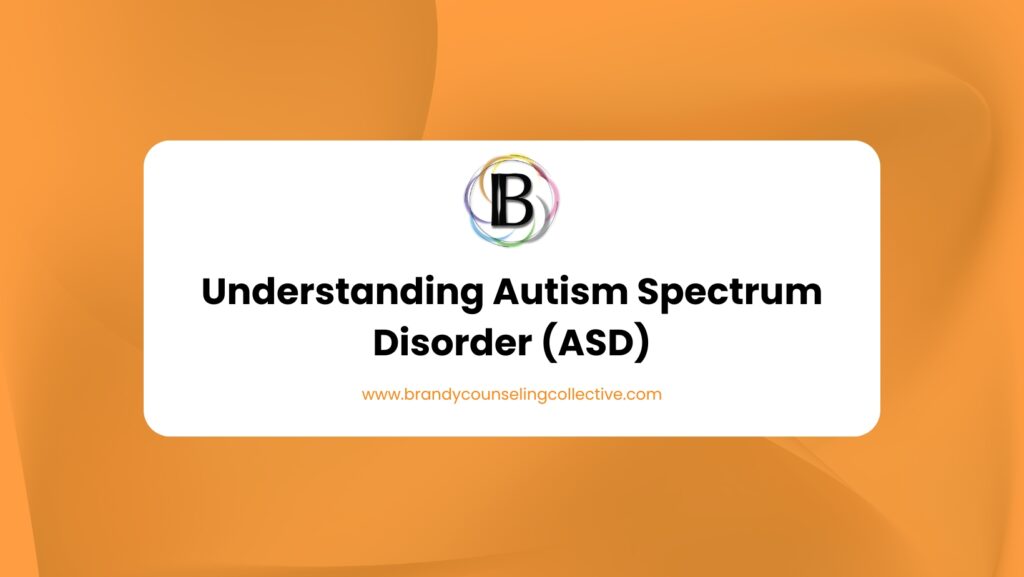 B

Understanding Autism Spectrum Disorder (ASD)

www.brandycounselingcollective.com